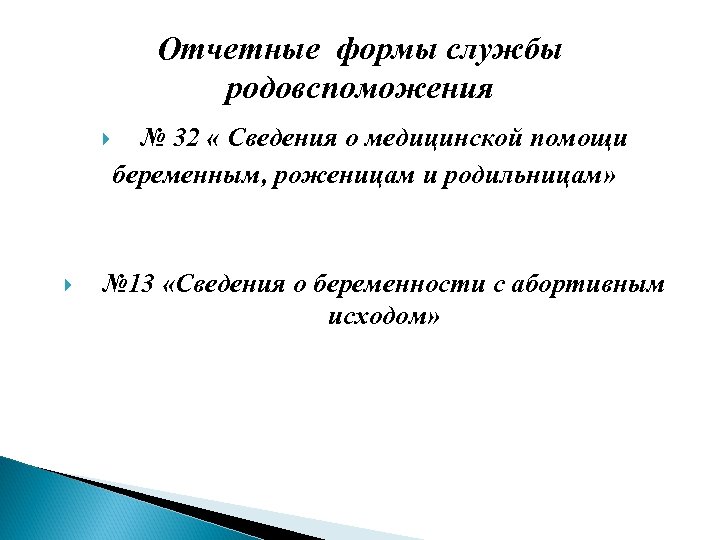 Отчетные формы службы родовспоможения

№ 32 « Сведения о медицинской помощи беременным, роженицам и родильницам»

№13 «Сведения о беременности с абортивным исходом»